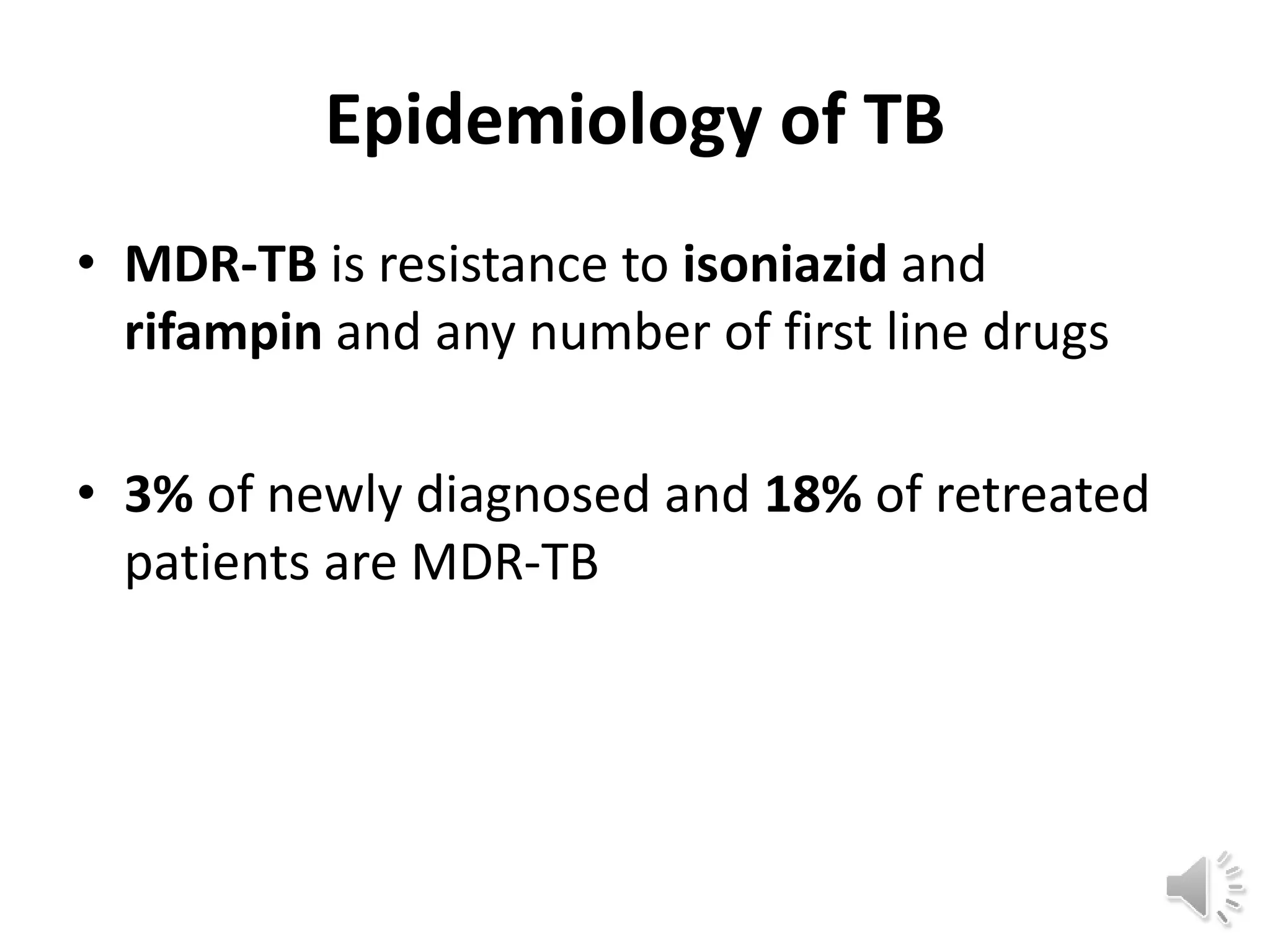 Epidemiology of TB

• MDR-TB is resistance to isoniazid and rifampin and any number of first line drugs

• 3% of newly diagnosed and 18% of retreated patients are MDR-TB